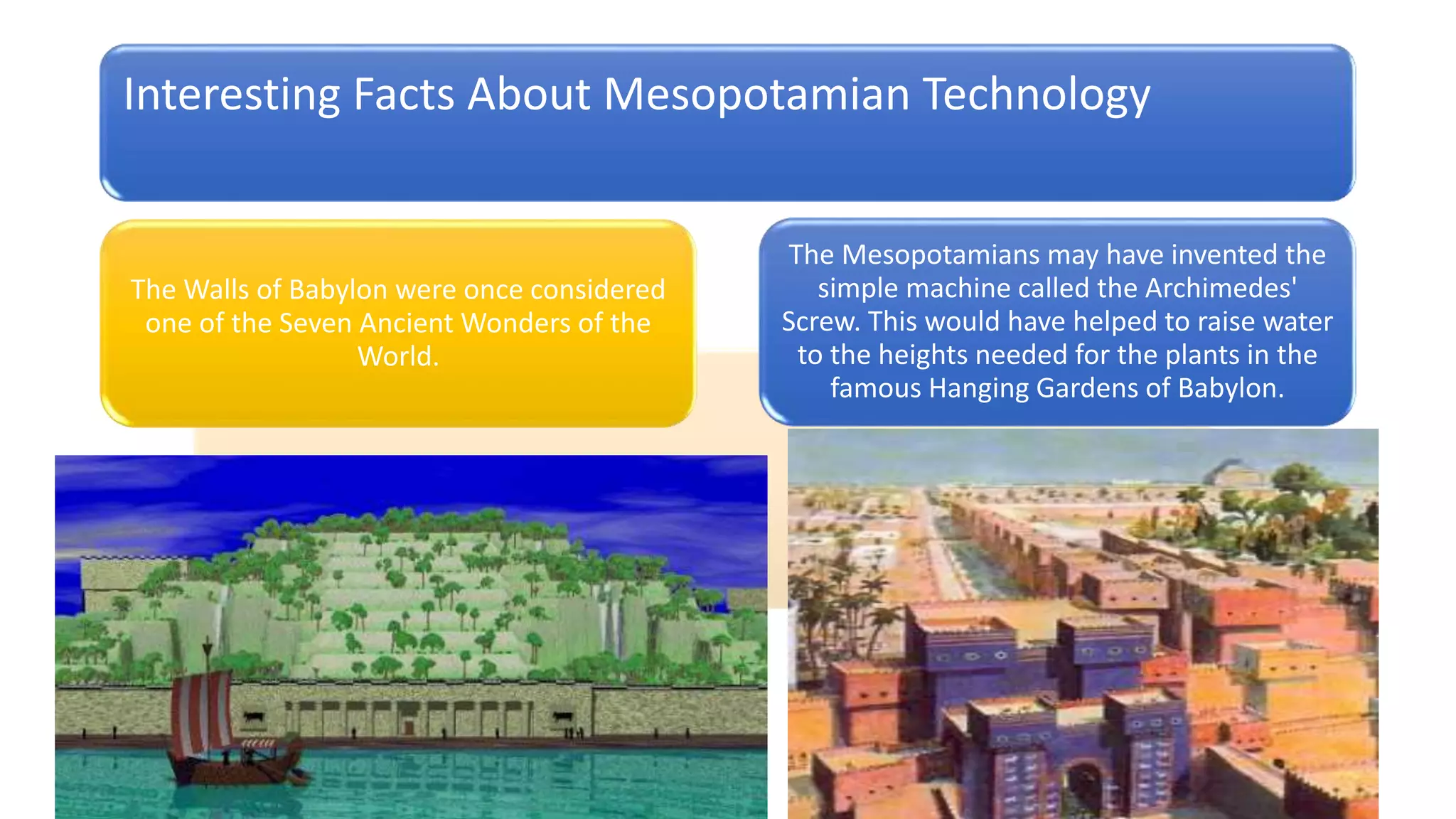 Interesting Facts About Mesopotamian Technology

The Walls of Babylon were once considered one of the Seven Ancient Wonders of the World.

The Mesopotamians may have invented the simple machine called the Archimedes' Screw. This would have helped to raise water to the heights needed for the plants in the famous Hanging Gardens of Babylon.